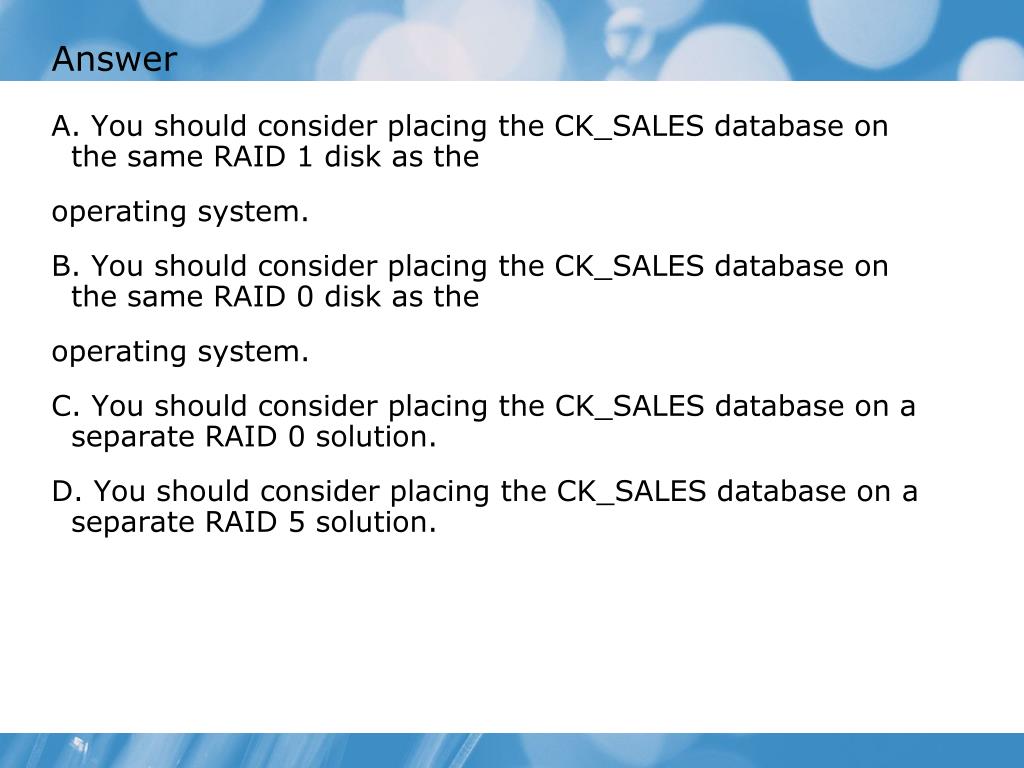 Answer

A. You should consider placing the CK_SALES database on the same RAID 1 disk as the

operating system.

B. You should consider placing the CK_SALES database on the same RAID 0 disk as the

operating system.

C. You should consider placing the CK_SALES database on a separate RAID 0 solution.

D. You should consider placing the CK_SALES database on a separate RAID 5 solution.